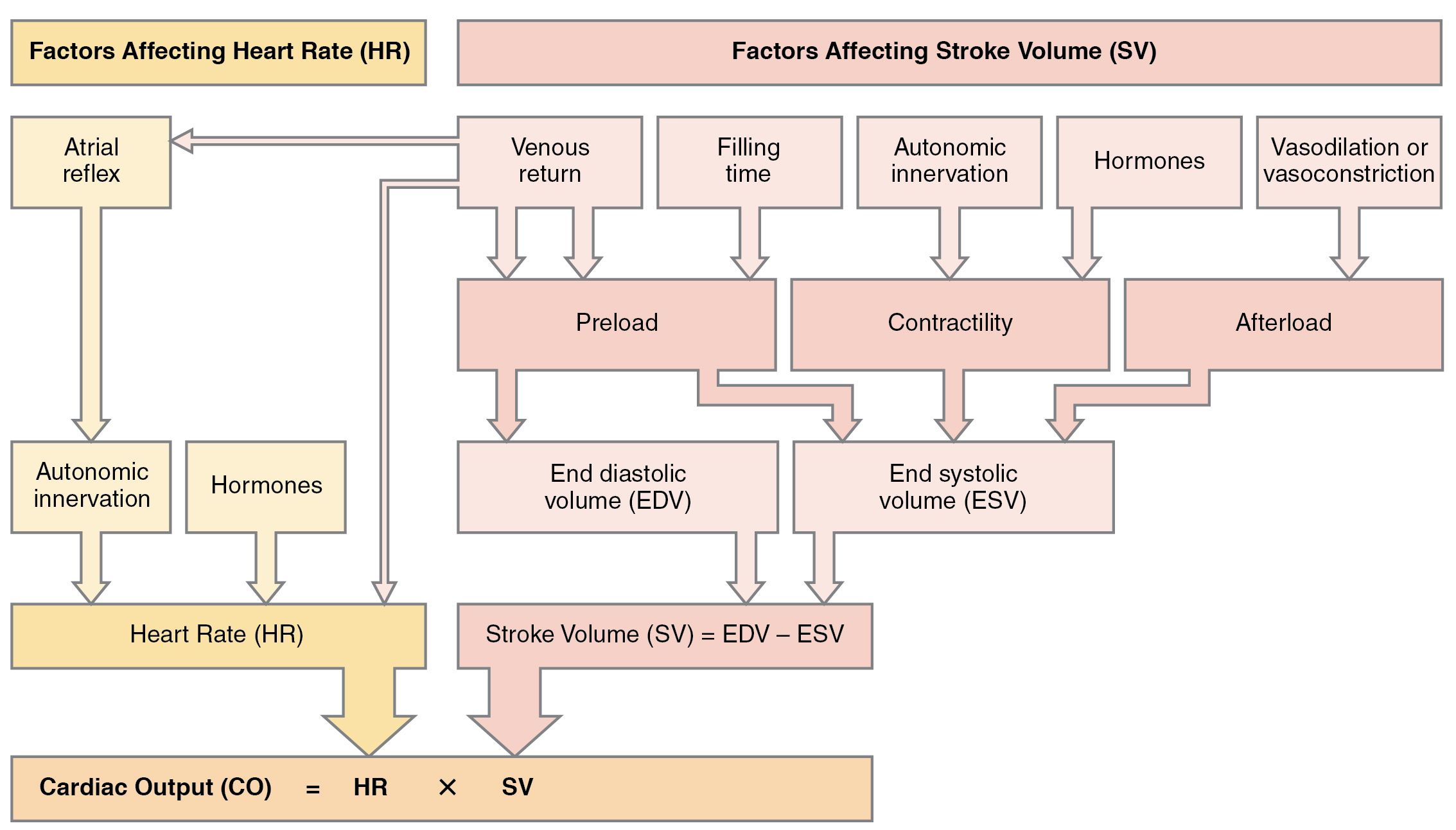 Factors Affecting Heart Rate (HR)

Factors Affecting Stroke Volume (SV)

Atrial reflex

Venous return

Filling time

Autonomic innervation

Hormones

Vasodilation or vasoconstriction

Preload

Contractility

Afterload

Autonomic innervation

Hormones

End diastolic volume (EDV)

End systolic volume (ESV)

Heart Rate (HR)

Stroke Volume (SV) = EDV – ESV

Cardiac Output (CO) = HR × SV